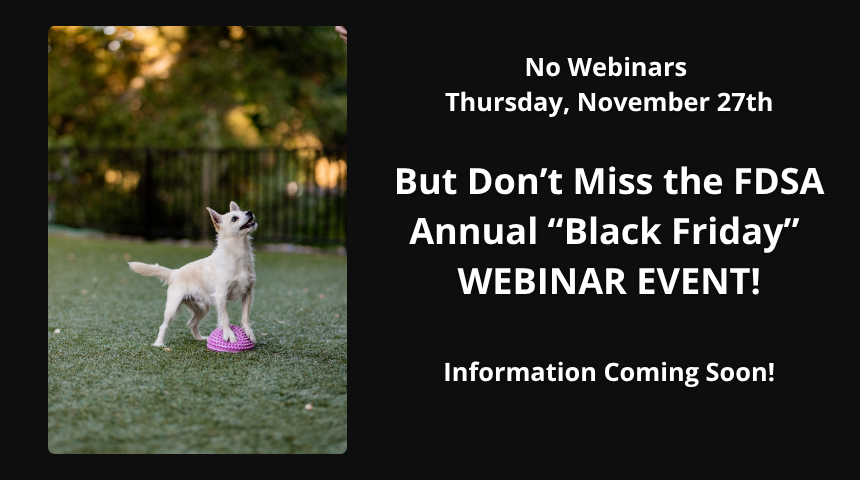 No Webinars
Thursday, November 27th

But Don’t Miss the FDSA Annual “Black Friday” WEBINAR EVENT!

Information Coming Soon!